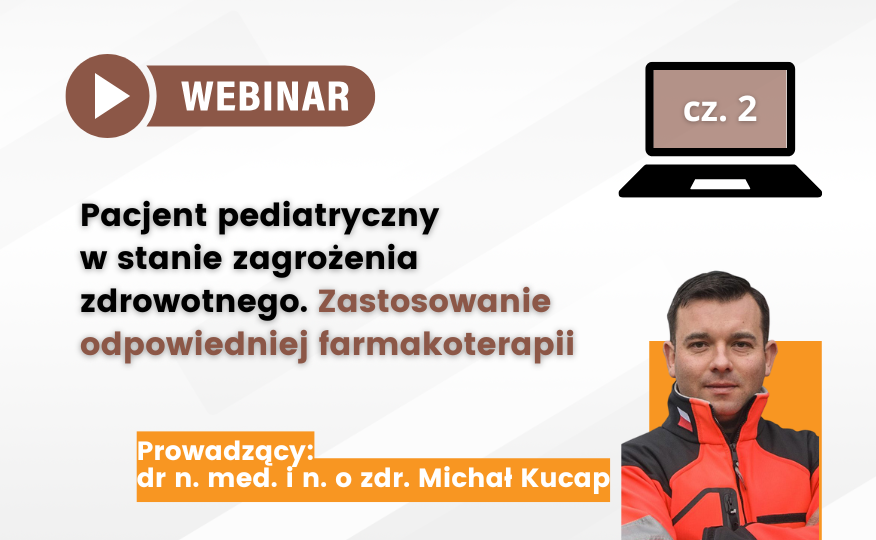 WEBINAR

cz. 2

Pacjent pediatryczny w stanie zagrożenia zdrowotnego. Zastosowanie odpowiedniej farmakoterapii

Prowadzący:
dr n. med. i n. o zdr. Michał Kucap